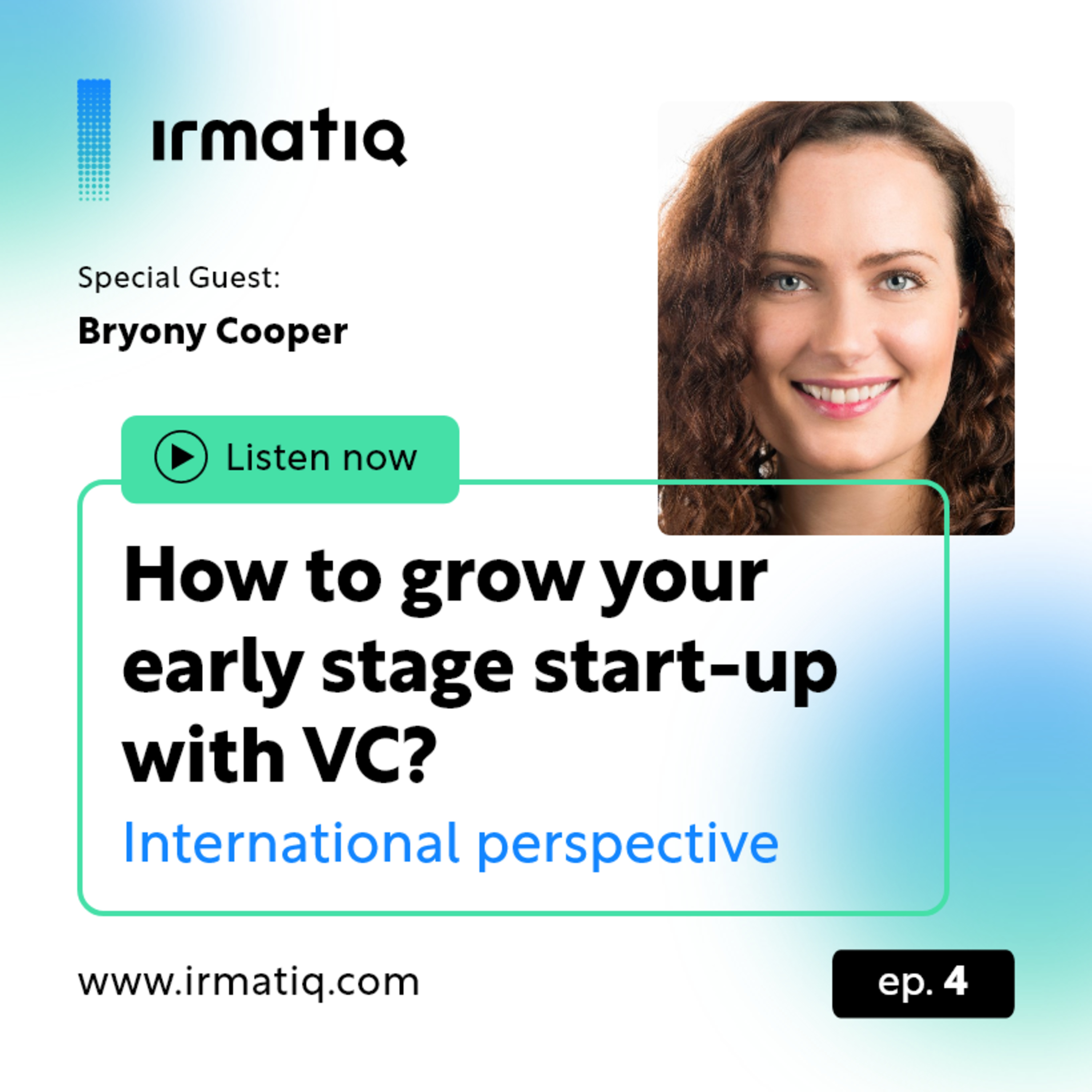 irmatiq

Special Guest:

Bryony Cooper

Listen now

How to grow your early stage start-up with VC?

International perspective

www.irmatiq.com

ep. 4